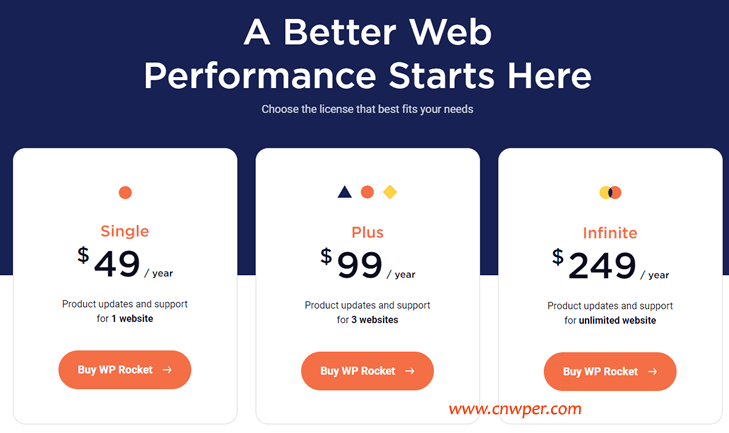 A Better Web Performance Starts Here

Choose the license that best fits your needs

Single
$ 49 / year
Product updates and support for 1 website
Buy WP Rocket →

Plus
$ 99 / year
Product updates and support for 3 websites
Buy WP Rocket →

Infinite
$ 249 / year
Product updates and support for unlimited website
Buy WP Rocket →

www.cnwper.com